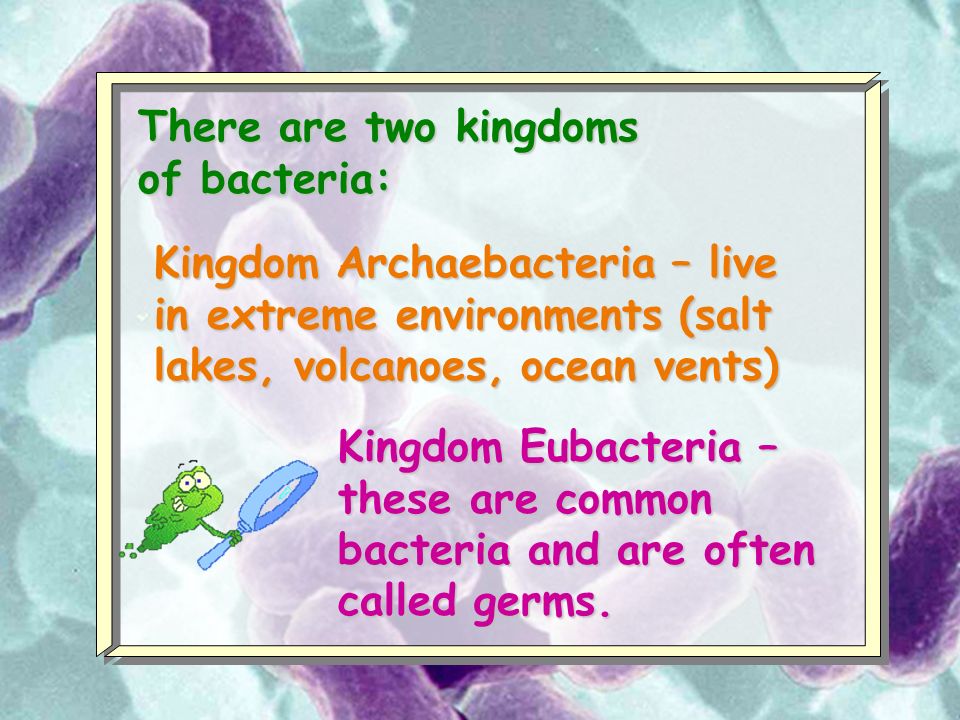 There are two kingdoms of bacteria:

Kingdom Archaebacteria – live in extreme environments (salt lakes, volcanoes, ocean vents)

Kingdom Eubacteria – these are common bacteria and are often called germs.